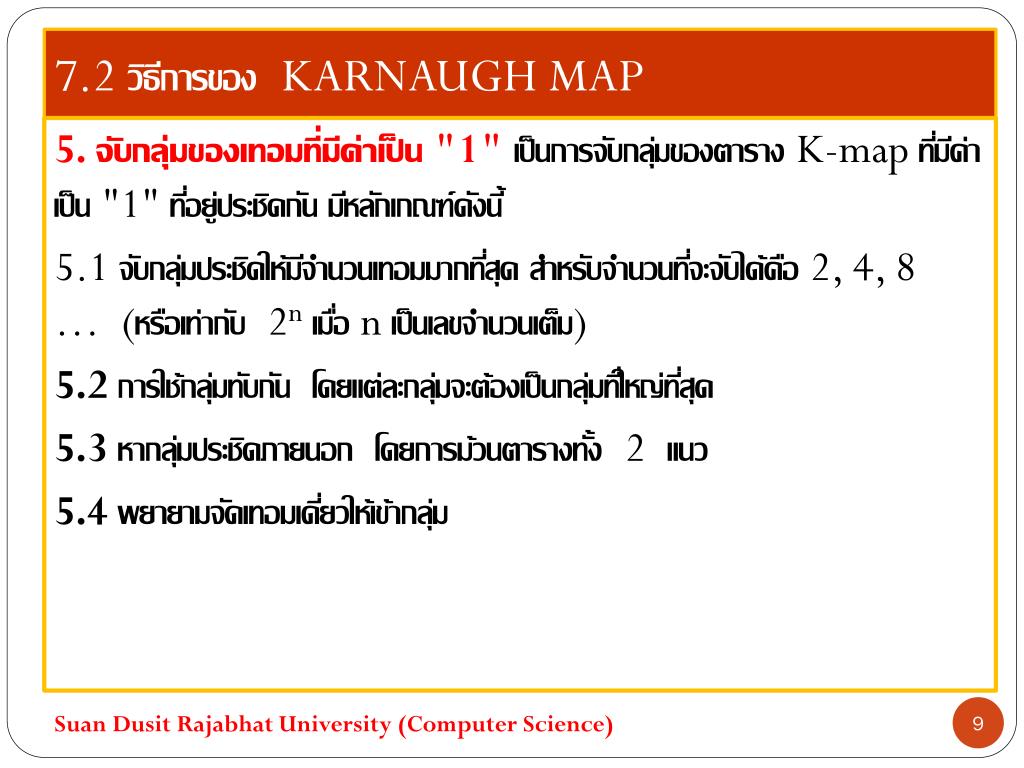 7.2 วิธีการของ KARNAUGH MAP

5. จับกลุ่มของเทอมที่มีค่าเป็น "1" เป็นการจับกลุ่มของตาราง K-map ที่มีค่าเป็น "1" ที่อยู่ประชิดกัน มีหลักเกณฑ์ดังนี้

5.1 จับกลุ่มประชิดให้มีจำนวนเทอมมากที่สุด สำหรับจำนวนที่จะจับได้คือ 2, 4, 8 … (หรือเท่ากับ $2^n$ เมื่อ n เป็นเลขจำนวนเต็ม)

5.2 การใช้กลุ่มทับกัน โดยแต่ละกลุ่มจะต้องเป็นกลุ่มที่ใหญ่ที่สุด

5.3 หากลุ่มประชิดภายนอก โดยการม้วนตารางทั้ง 2 แนว

5.4 พยายามจัดเทอมเดี่ยวให้เข้ากลุ่ม

Suan Dusit Rajabhat University (Computer Science)

9